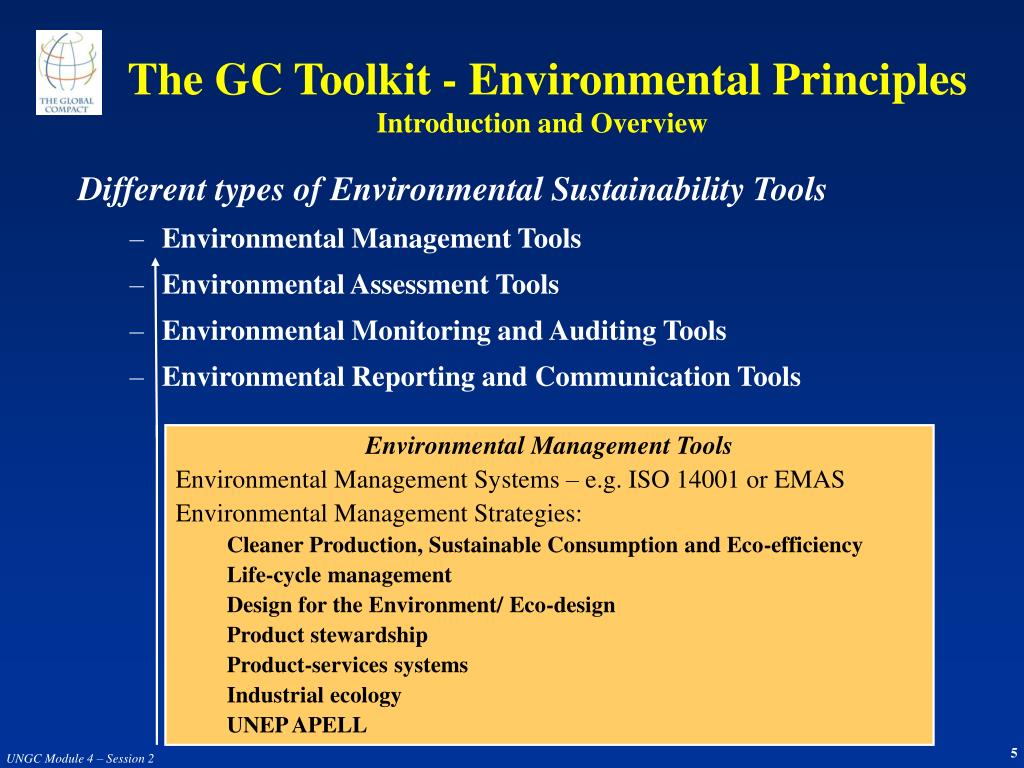 THE GLOBAL COMPACT

The GC Toolkit - Environmental Principles
Introduction and Overview

Different types of Environmental Sustainability Tools
– Environmental Management Tools
– Environmental Assessment Tools
– Environmental Monitoring and Auditing Tools
– Environmental Reporting and Communication Tools

Environmental Management Tools
Environmental Management Systems – e.g. ISO 14001 or EMAS
Environmental Management Strategies:
Cleaner Production, Sustainable Consumption and Eco-efficiency
Life-cycle management
Design for the Environment/ Eco-design
Product stewardship
Product-services systems
Industrial ecology
UNEP APELL

UNGC Module 4 – Session 2

5